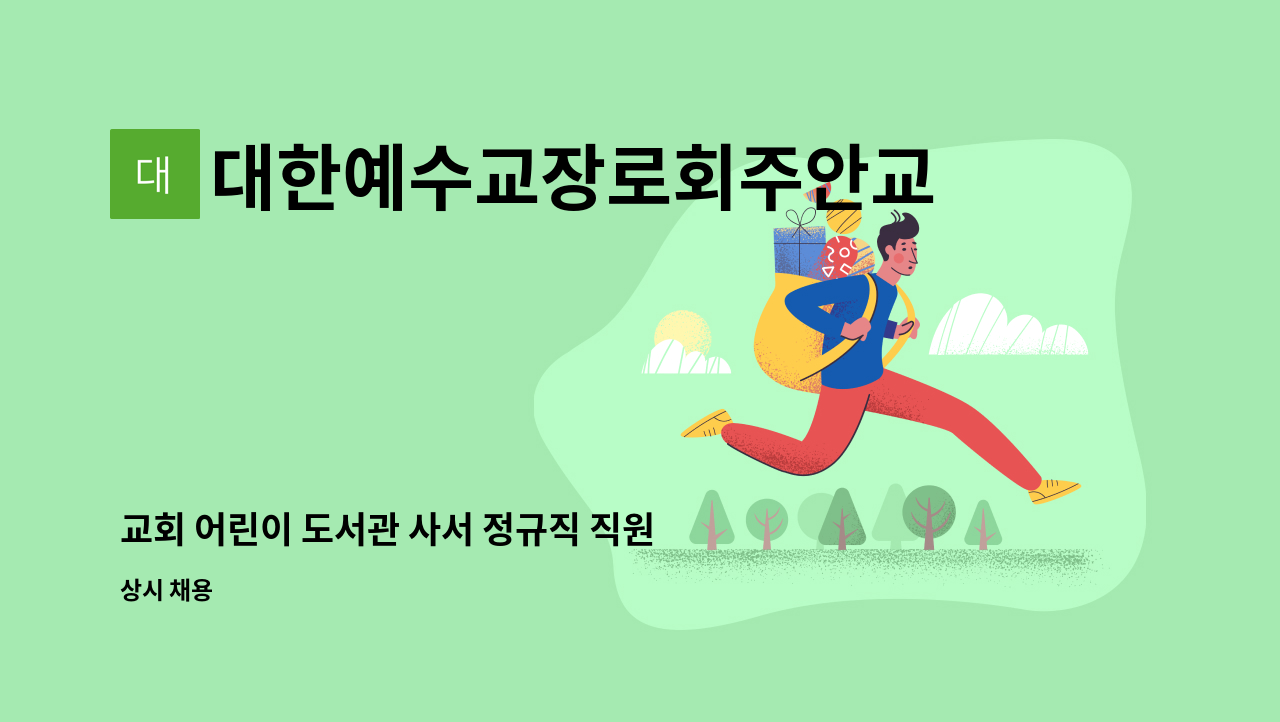 대 대한예수교장로회주안교

교회 어린이 도서관 사서 정규직 직원

상시 채용